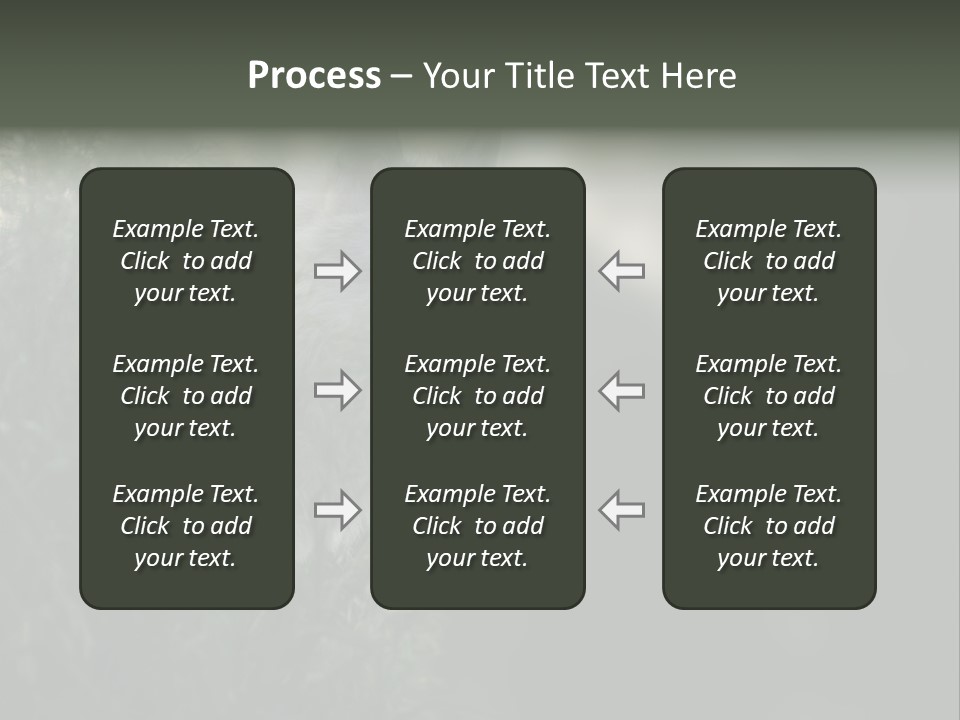 Process – Your Title Text Here

Example Text. Click to add your text.

Example Text. Click to add your text.

Example Text. Click to add your text.

Example Text. Click to add your text.

Example Text. Click to add your text.

Example Text. Click to add your text.

Example Text. Click to add your text.

Example Text. Click to add your text.

Example Text. Click to add your text.